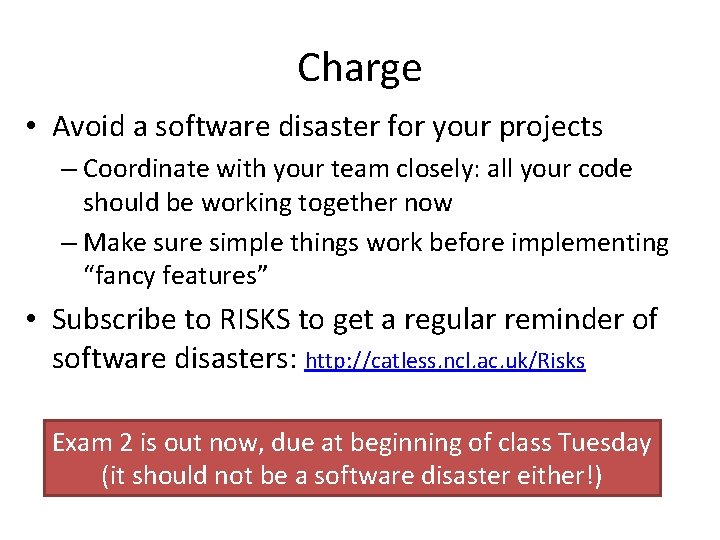 Charge

• Avoid a software disaster for your projects

– Coordinate with your team closely: all your code should be working together now

– Make sure simple things work before implementing “fancy features”

• Subscribe to RISKS to get a regular reminder of software disasters: http://catless.ncl.ac.uk/Risks

Exam 2 is out now, due at beginning of class Tuesday (it should not be a software disaster either!)